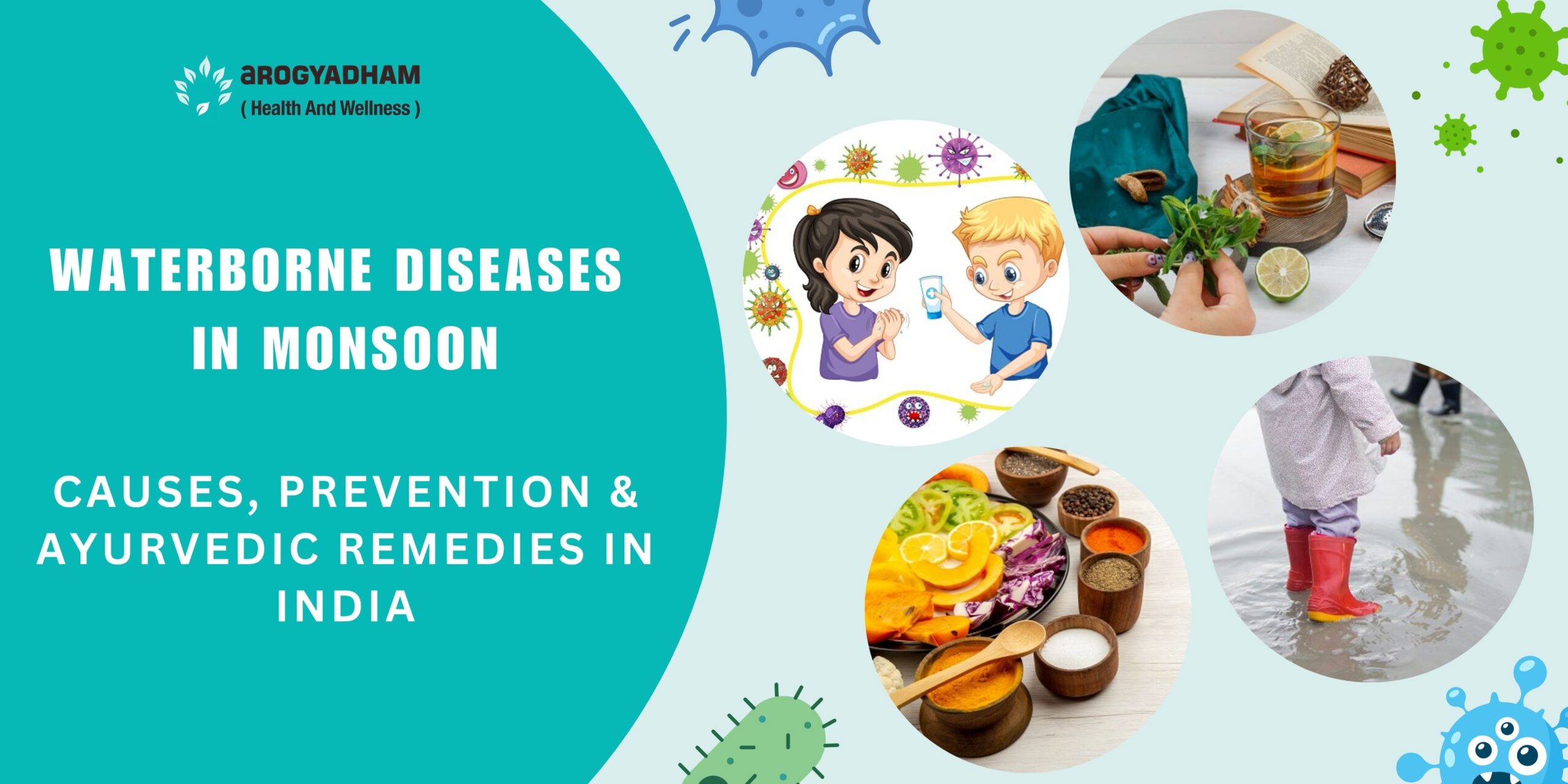 aROGYADHAM
( Health And Wellness )

WATERBORNE DISEASES IN MONSOON

CAUSES, PREVENTION & AYURVEDIC REMEDIES IN INDIA